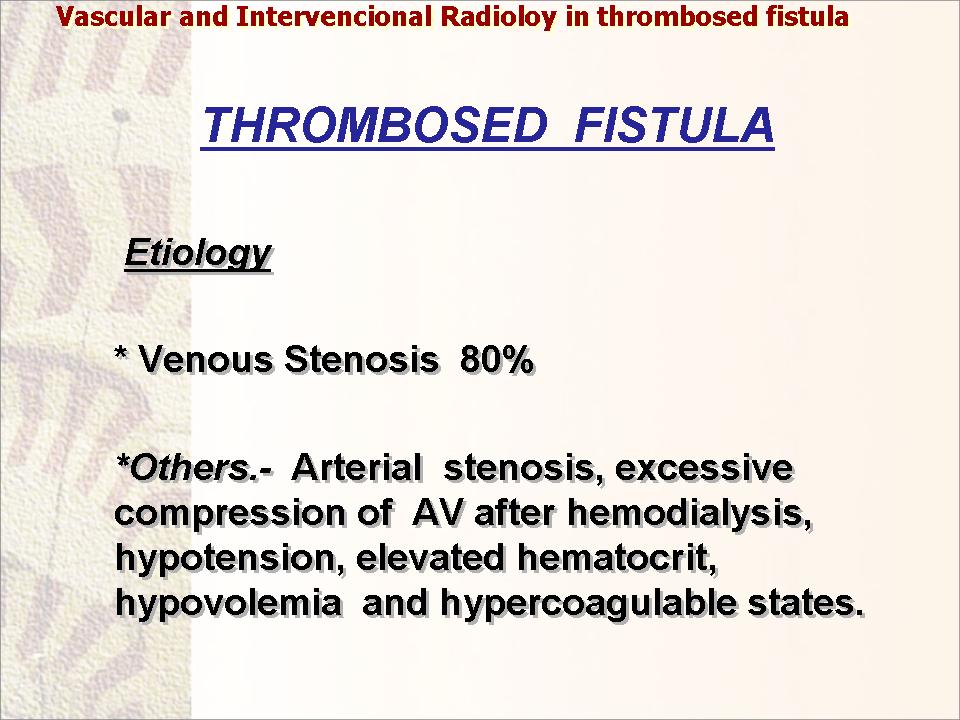 Vascular and Intervencional Radioloy in thrombosed fistula

THROMBOSED FISTULA

Etiology

* Venous Stenosis 80%

*Others.- Arterial stenosis, excessive compression of AV after hemodialysis, hypotension, elevated hematocrit, hypovolemia and hypercoagulable states.